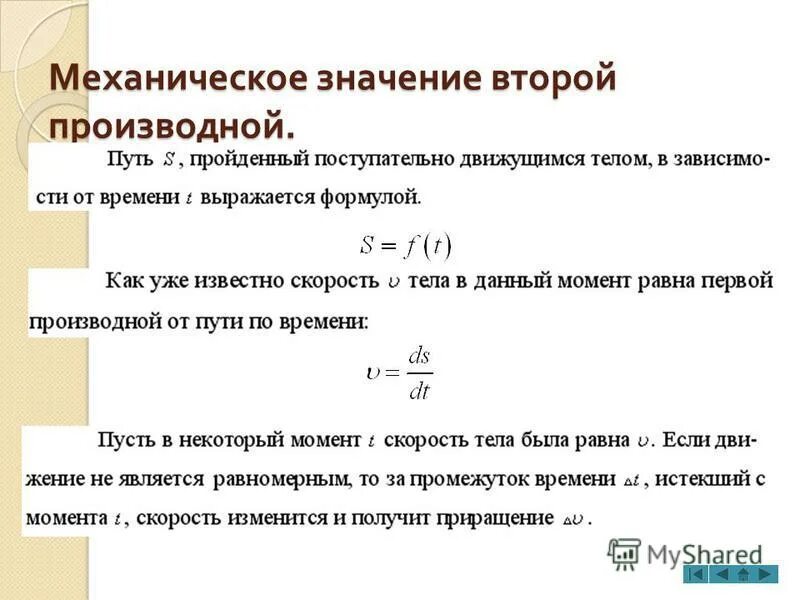 Механическое значение второй производной.

Путь $S$, пройденный поступательно движущимся телом, в зависимости от времени $t$ выражается формулой.

$S = f(t)$

Как уже известно скорость $\upsilon$ тела в данный момент равна первой производной от пути по времени:

$\upsilon = \frac{ds}{dt}$

Пусть в некоторый момент $t$ скорость тела была равна $\upsilon$. Если движение не является равномерным, то за промежуток времени $\Delta t$, истекший с момента $t$, скорость изменится и получит приращение $\Delta\upsilon$.

MyShared